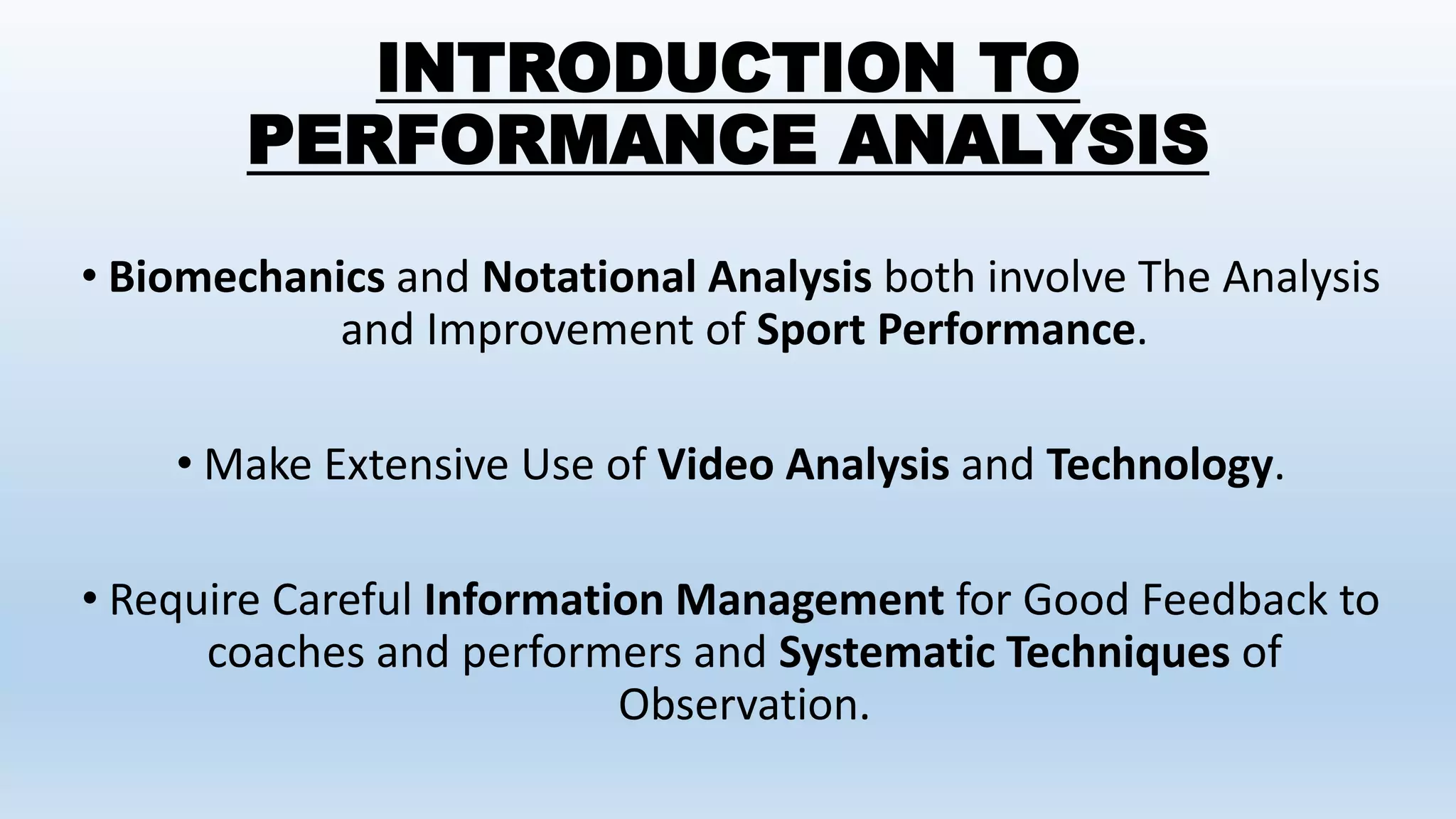 INTRODUCTION TO PERFORMANCE ANALYSIS

• Biomechanics and Notational Analysis both involve The Analysis and Improvement of Sport Performance.

• Make Extensive Use of Video Analysis and Technology.

• Require Careful Information Management for Good Feedback to coaches and performers and Systematic Techniques of Observation.